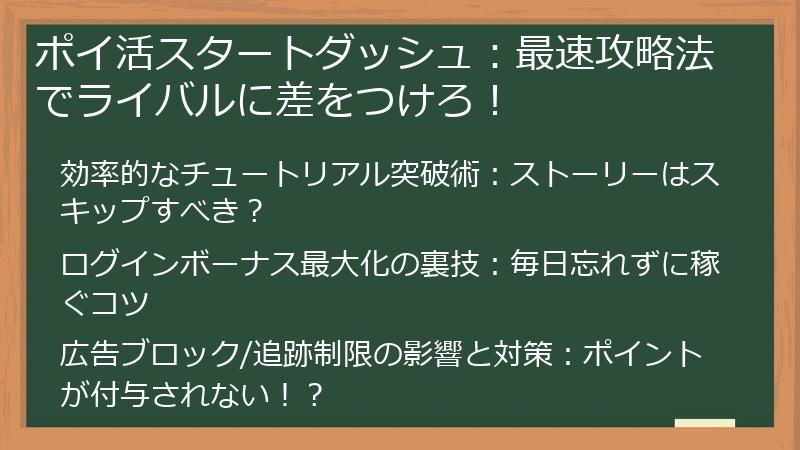 ポイ活スタートダッシュ：最速攻略法でライバルに差をつけろ！

効率的なチュートリアル突破術：ストーリーはスキップすべき？

ログインボーナス最大化の裏技：毎日忘れずに稼ぐコツ

広告ブロック/追跡制限の影響と対策：ポイントが付与されない！？